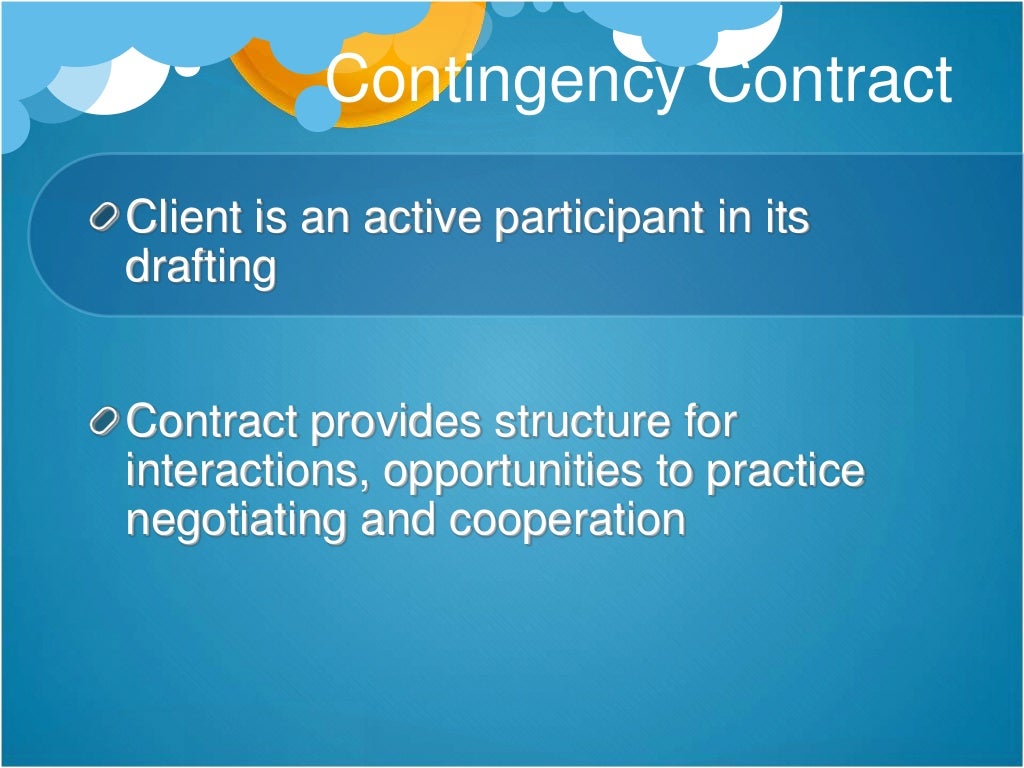 Contingency Contract

Client is an active participant in its drafting

Contract provides structure for interactions, opportunities to practice negotiating and cooperation